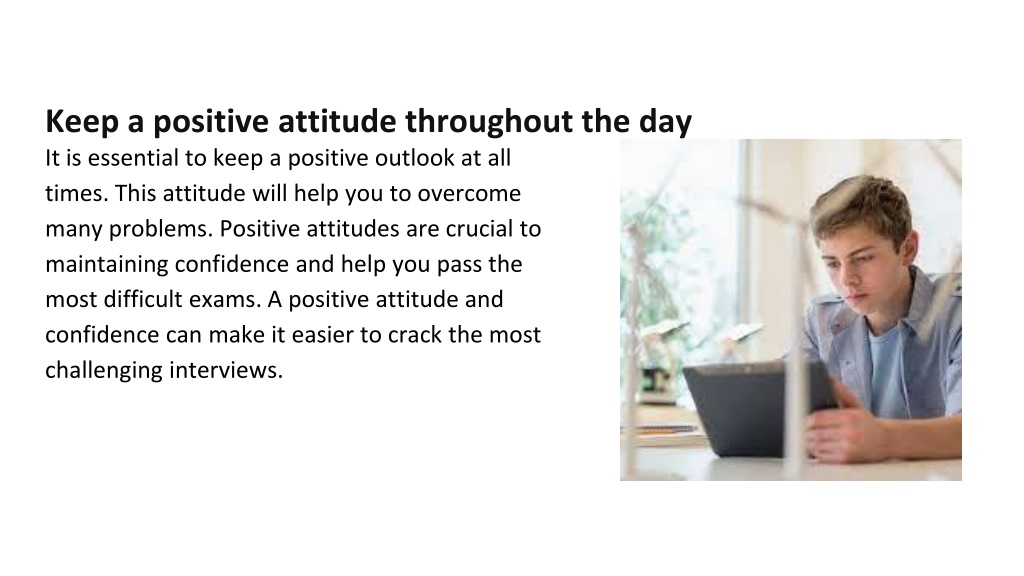 Keep a positive attitude throughout the day

It is essential to keep a positive outlook at all times. This attitude will help you to overcome many problems. Positive attitudes are crucial to maintaining confidence and help you pass the most difficult exams. A positive attitude and confidence can make it easier to crack the most challenging interviews.